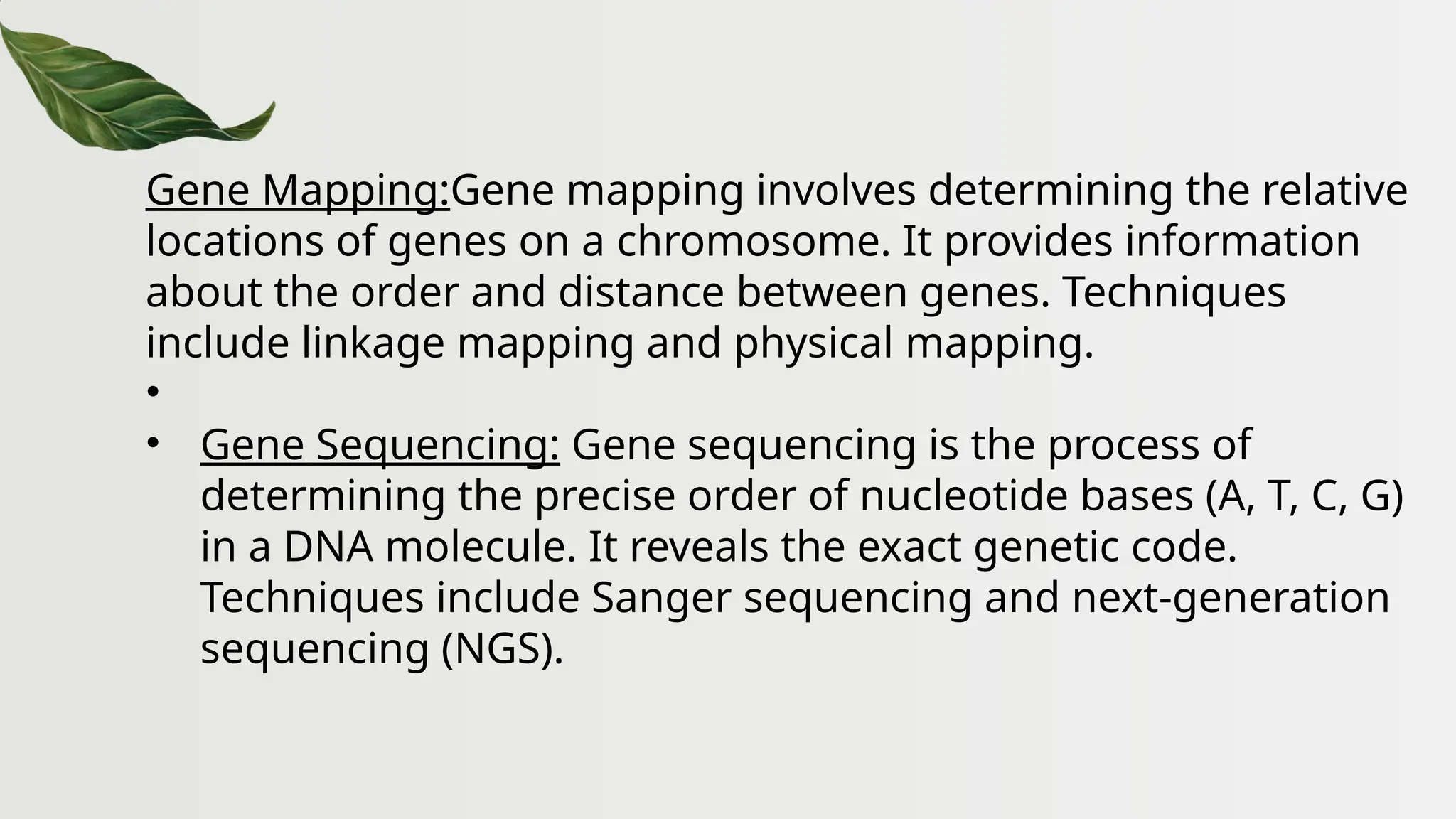 Gene Mapping:Gene mapping involves determining the relative locations of genes on a chromosome. It provides information about the order and distance between genes. Techniques include linkage mapping and physical mapping.

•

• Gene Sequencing: Gene sequencing is the process of determining the precise order of nucleotide bases (A, T, C, G) in a DNA molecule. It reveals the exact genetic code. Techniques include Sanger sequencing and next-generation sequencing (NGS).